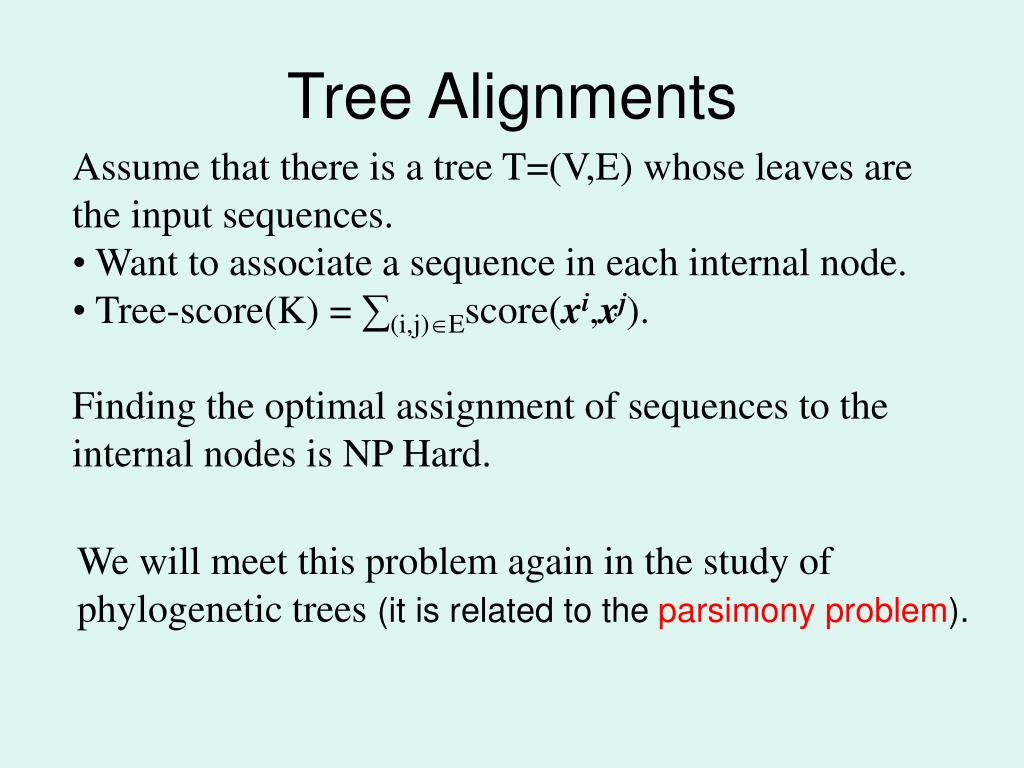 Tree Alignments

Assume that there is a tree T=(V,E) whose leaves are the input sequences.
• Want to associate a sequence in each internal node.
• Tree-score(K) = $\sum_{(i,j)\in E}$score($x^i$,$x^j$).

Finding the optimal assignment of sequences to the internal nodes is NP Hard.

We will meet this problem again in the study of phylogenetic trees (it is related to the parsimony problem).